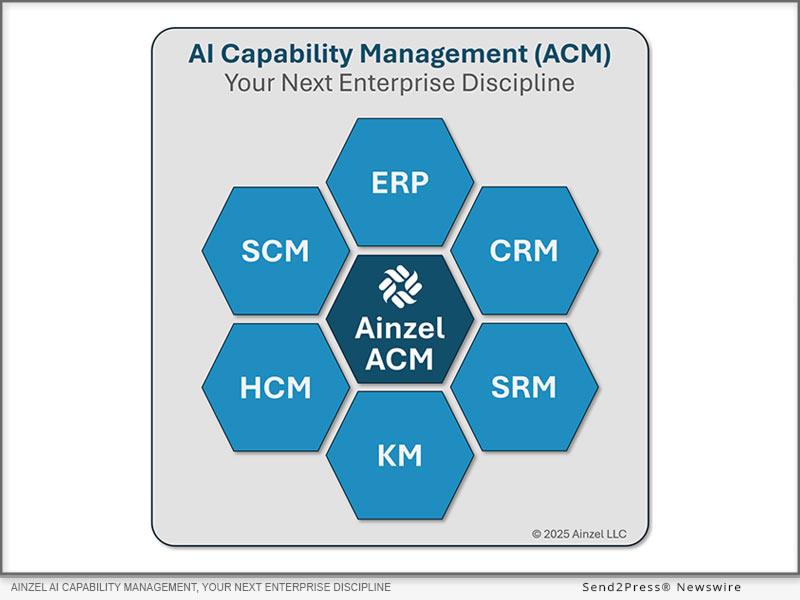 AI Capability Management (ACM)
Your Next Enterprise Discipline

ERP

SCM

CRM

Ainzel ACM

HCM

SRM

KM

© 2025 Ainzel LLC

AINZEL AI CAPABILITY MANAGEMENT, YOUR NEXT ENTERPRISE DISCIPLINE

Send2Press® Newswire